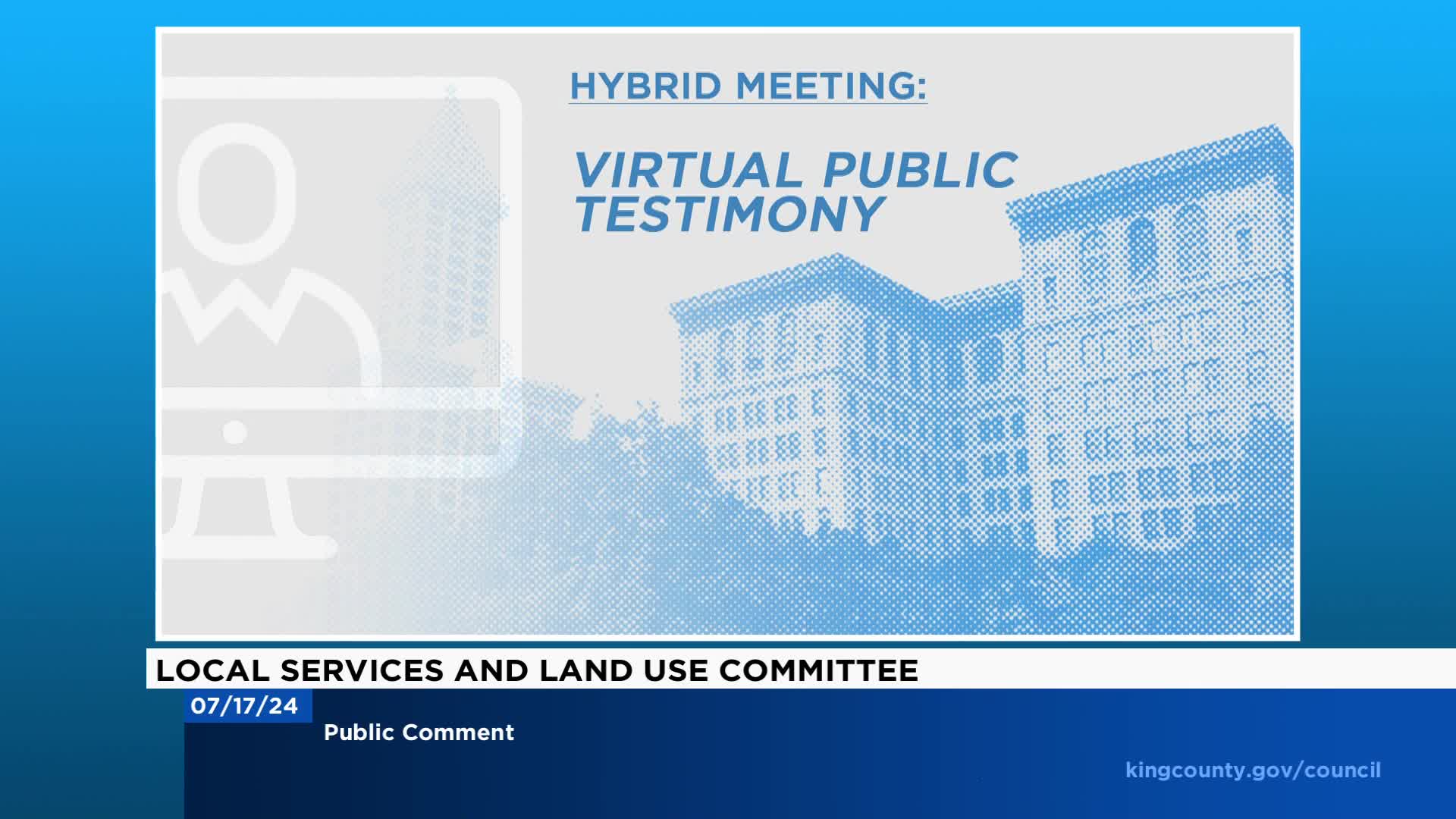 HYBRID MEETING:

VIRTUAL PUBLIC TESTIMONY

LOCAL SERVICES AND LAND USE COMMITTEE

07/17/24

Public Comment

kingcounty.gov/council